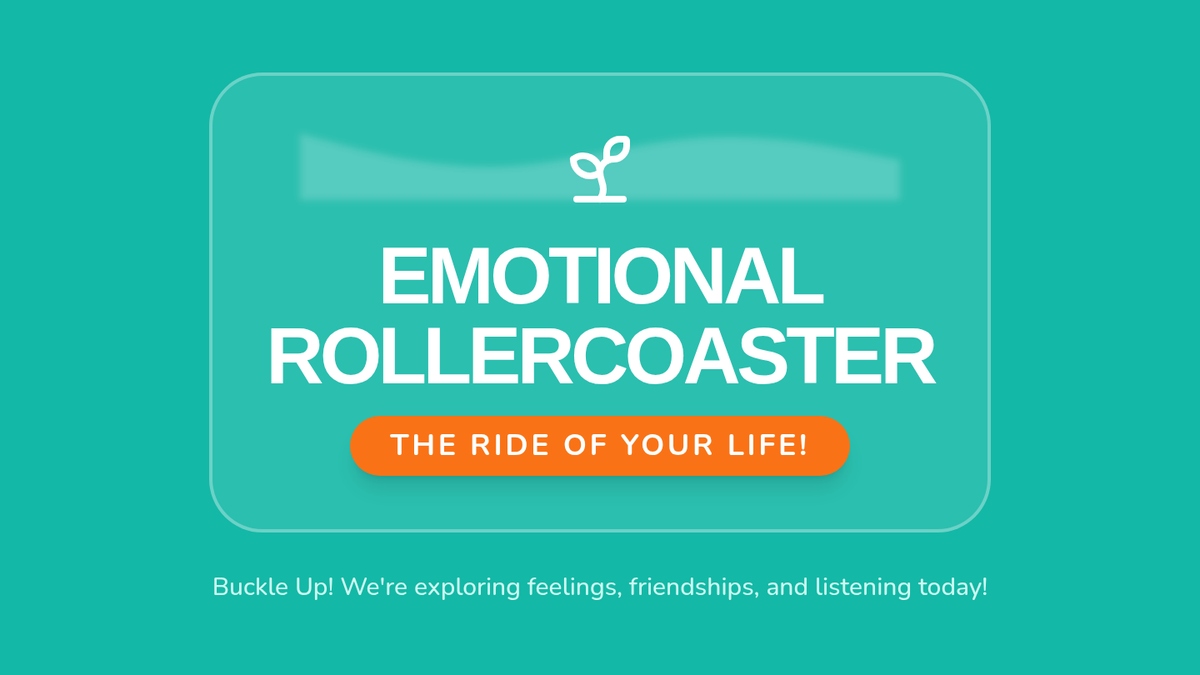 EMOTIONAL ROLLERCOASTER

THE RIDE OF YOUR LIFE!

Buckle Up! We're exploring feelings, friendships, and listening today!